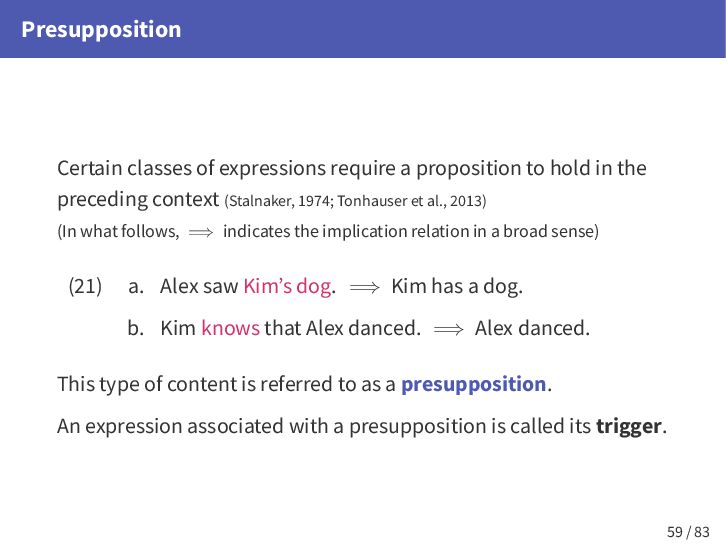 Presupposition

Certain classes of expressions require a proposition to hold in the preceding context (Stalnaker, 1974; Tonhauser et al., 2013)
(In what follows, $\Longrightarrow$ indicates the implication relation in a broad sense)

(21) a. Alex saw Kim's dog. $\Longrightarrow$ Kim has a dog.
b. Kim knows that Alex danced. $\Longrightarrow$ Alex danced.

This type of content is referred to as a presupposition.

An expression associated with a presupposition is called its trigger.

59 / 83